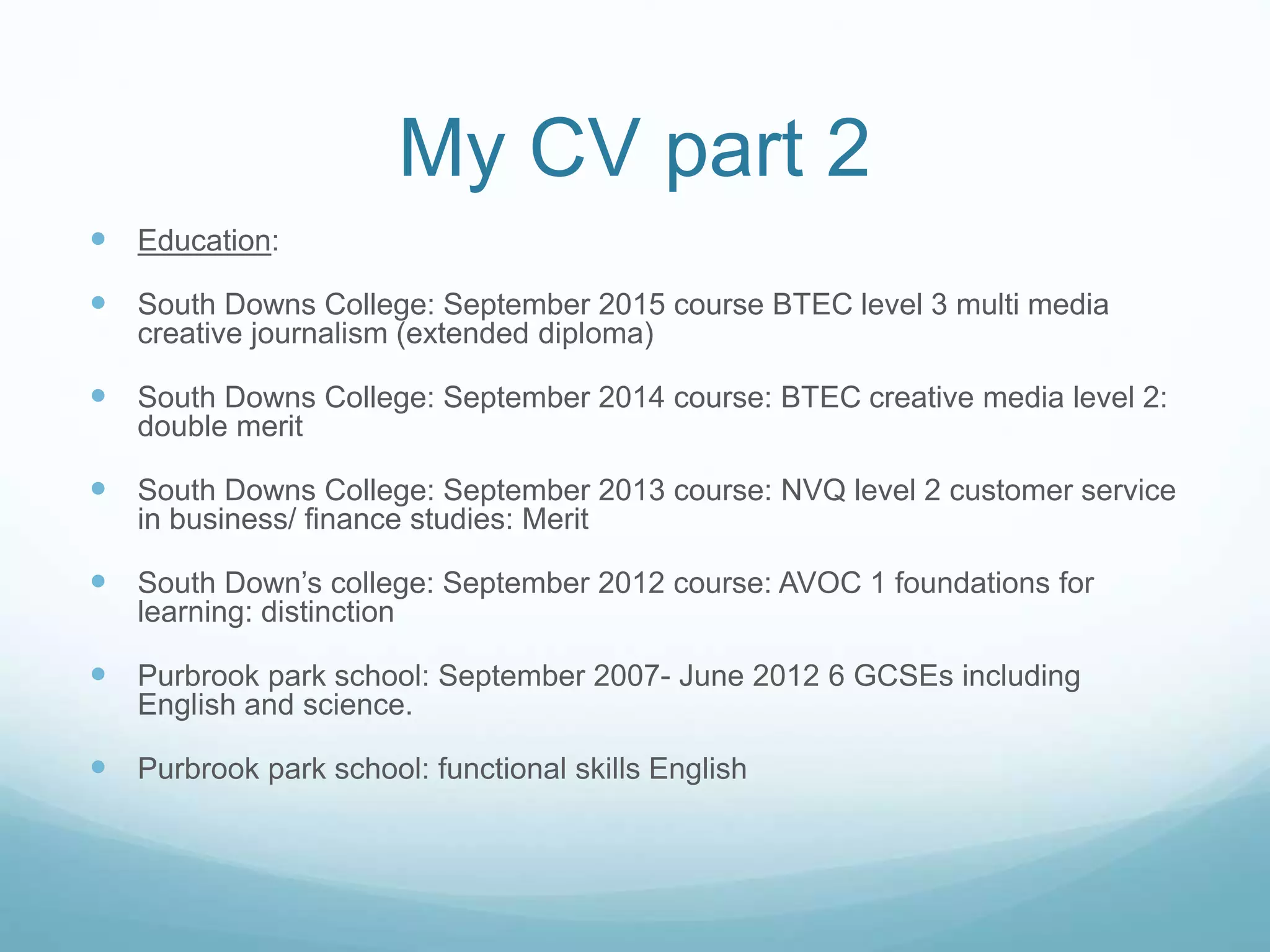 My CV part 2

- Education:
- South Downs College: September 2015 course BTEC level 3 multi media creative journalism (extended diploma)
- South Downs College: September 2014 course: BTEC creative media level 2: double merit
- South Downs College: September 2013 course: NVQ level 2 customer service in business/ finance studies: Merit
- South Down's college: September 2012 course: AVOC 1 foundations for learning: distinction
- Purbrook park school: September 2007- June 2012 6 GCSEs including English and science.
- Purbrook park school: functional skills English